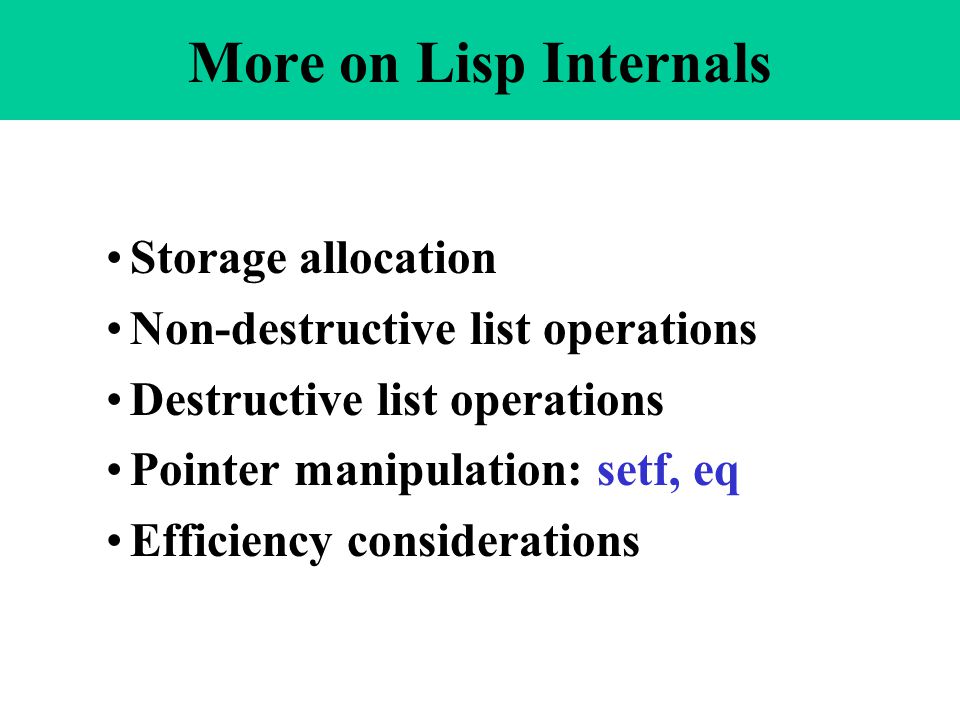 More on Lisp Internals

• Storage allocation
• Non-destructive list operations
• Destructive list operations
• Pointer manipulation: setf, eq
• Efficiency considerations